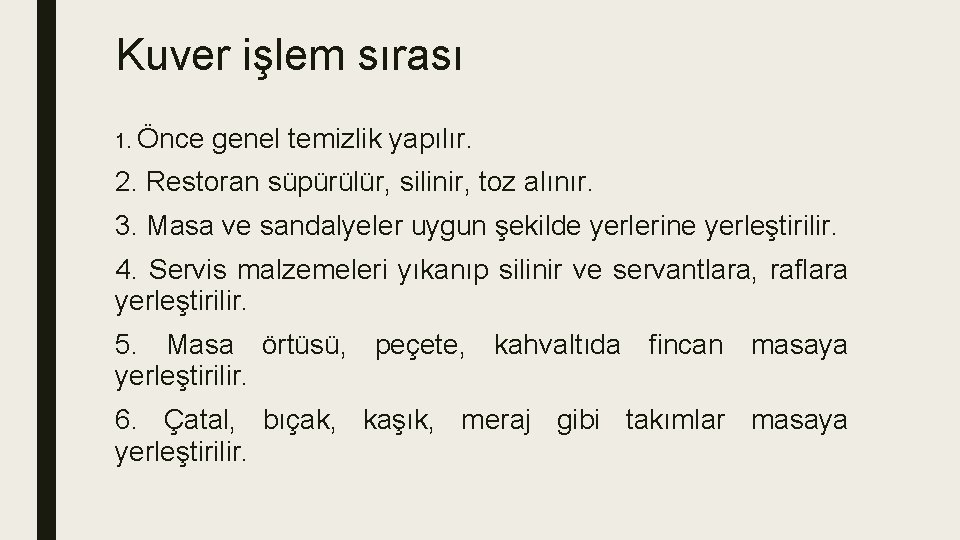 Kuver işlem sırası

1. Önce genel temizlik yapılır.

2. Restoran süpürülür, silinir, toz alınır.

3. Masa ve sandalyeler uygun şekilde yerlerine yerleştirilir.

4. Servis malzemeleri yıkanıp silinir ve servantlara, raflara yerleştirilir.

5. Masa örtüsü, peçete, kahvaltıda fincan masaya yerleştirilir.

6. Çatal, bıçak, kaşık, meraj gibi takımlar masaya yerleştirilir.